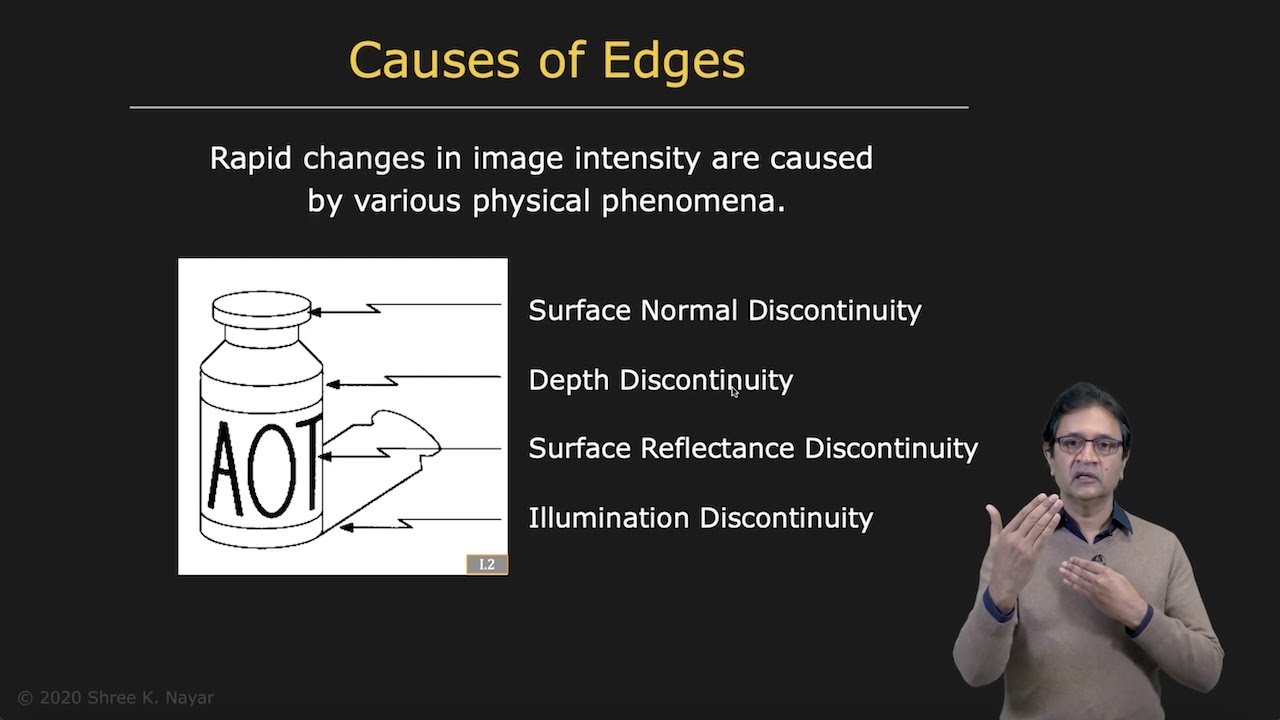 Causes of Edges

Rapid changes in image intensity are caused by various physical phenomena.

AOT

I.2

Surface Normal Discontinuity

Depth Discontinuity

Surface Reflectance Discontinuity

Illumination Discontinuity

© 2020 Shree K. Nayar